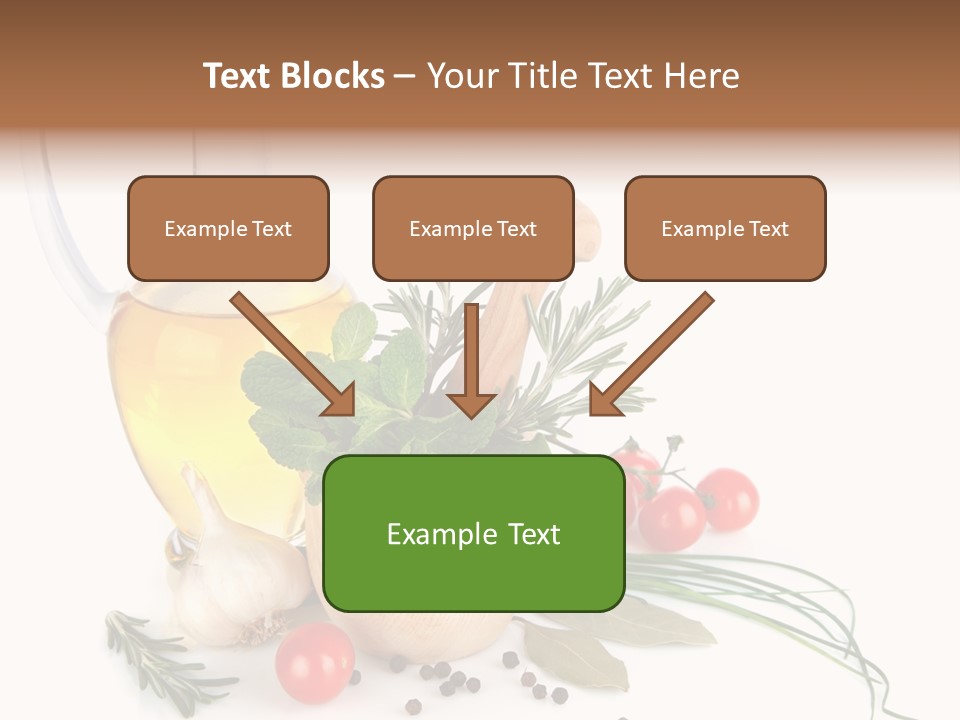 Text Blocks – Your Title Text Here

Example Text

Example Text

Example Text

Example Text